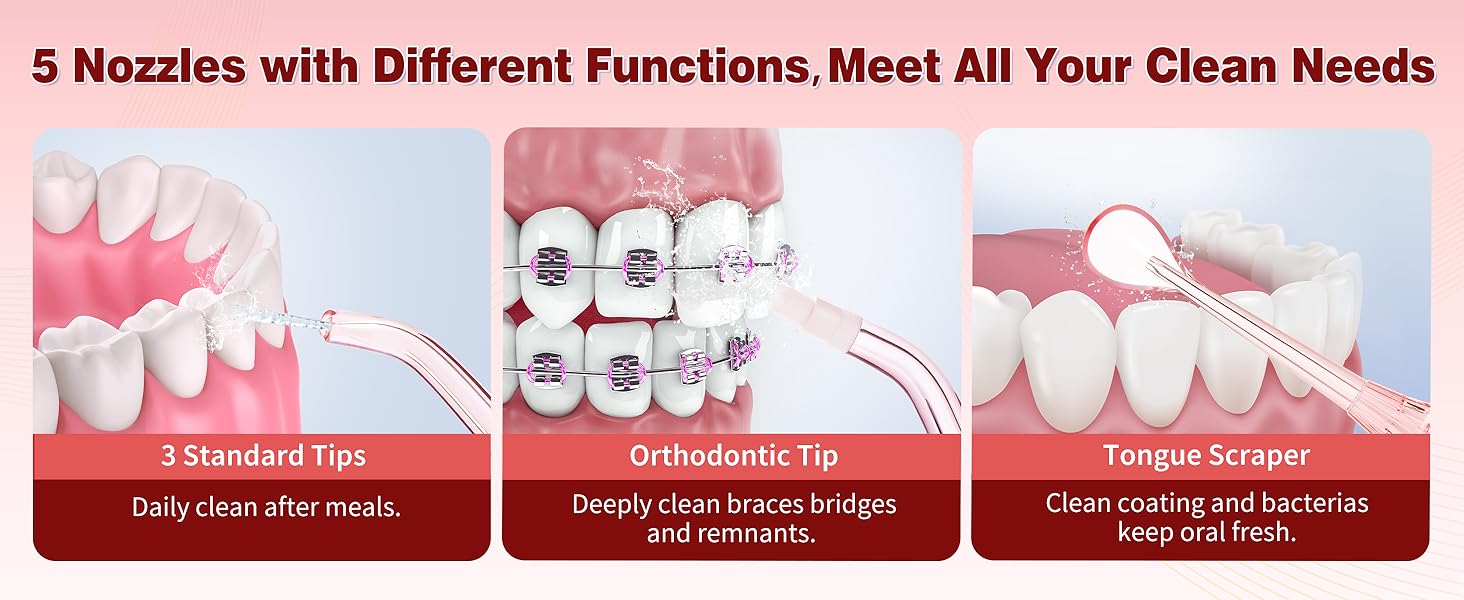 5 Nozzles with Different Functions, Meet All Your Clean Needs

3 Standard Tips

Daily clean after meals.

Orthodontic Tip

Deeply clean braces bridges and remnants.

Tongue Scraper

Clean coating and bacterias keep oral fresh.